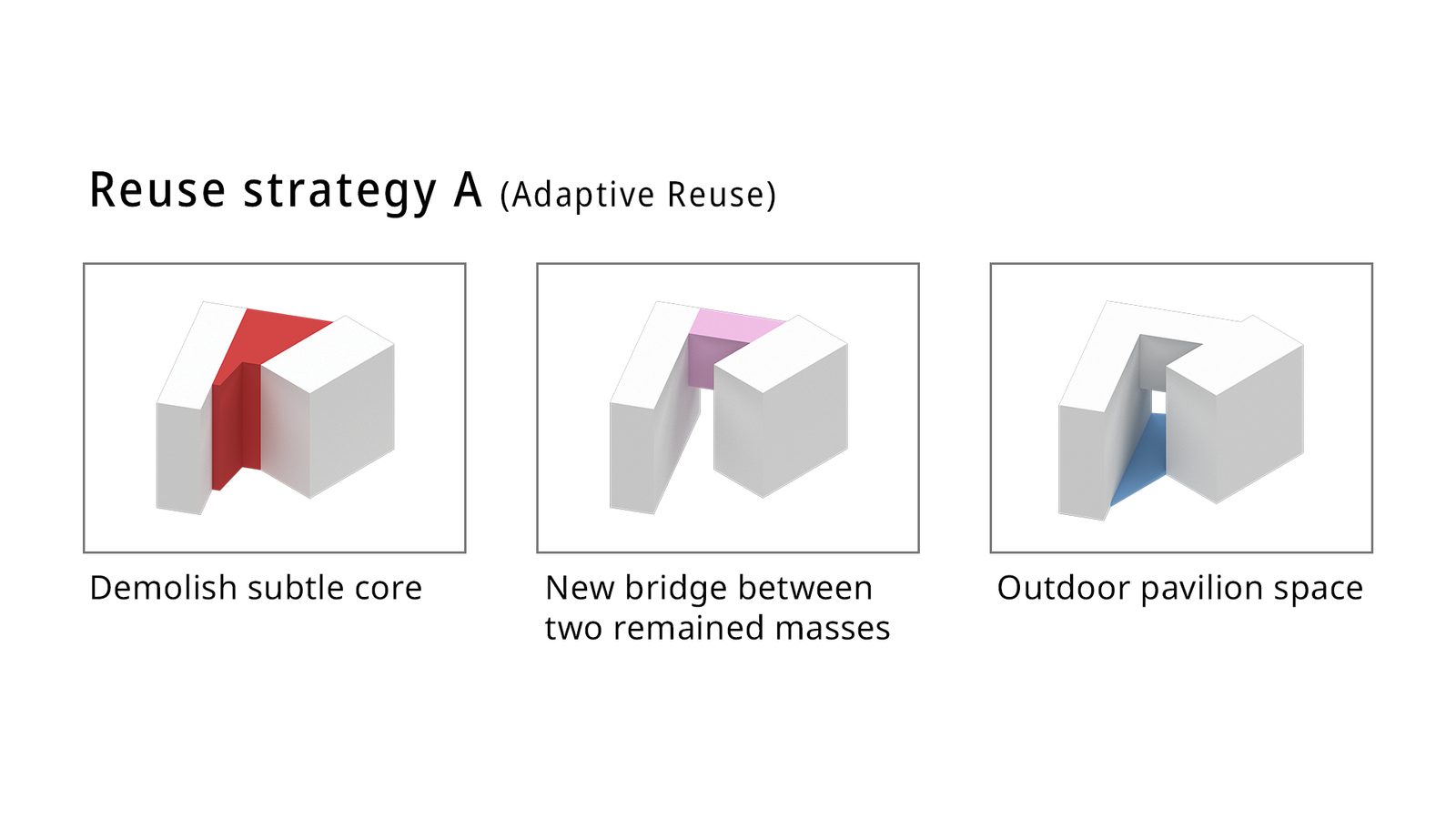 Reuse strategy A (Adaptive Reuse)

Demolish subtle core

New bridge between two remained masses

Outdoor pavilion space